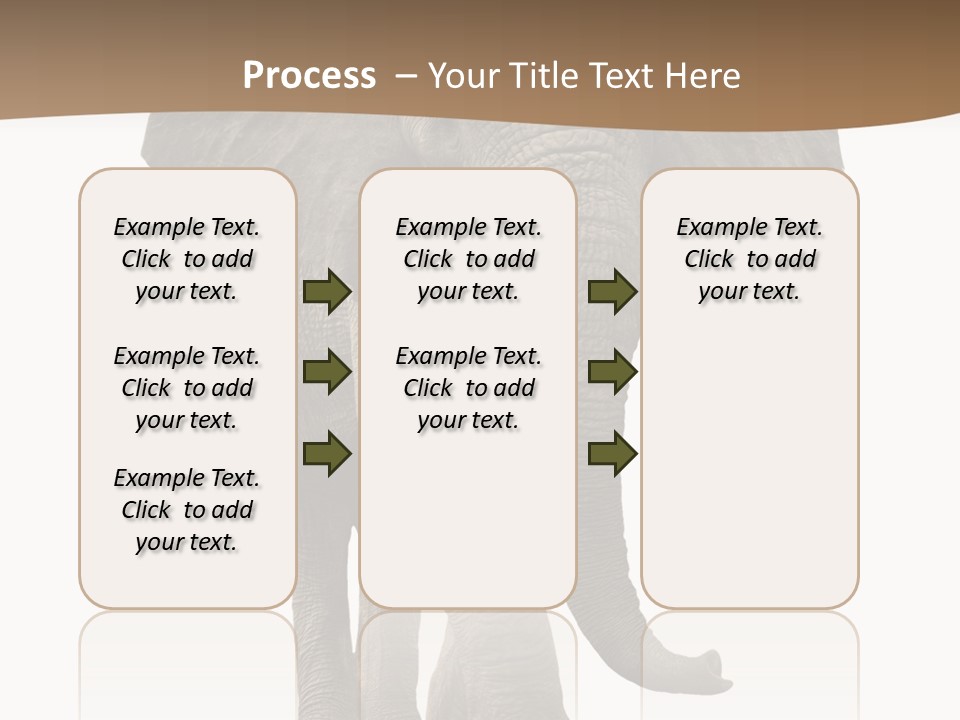 Process – Your Title Text Here

Example Text. Click to add your text.

Example Text. Click to add your text.

Example Text. Click to add your text.

Example Text. Click to add your text.

Example Text. Click to add your text.

Example Text. Click to add your text.